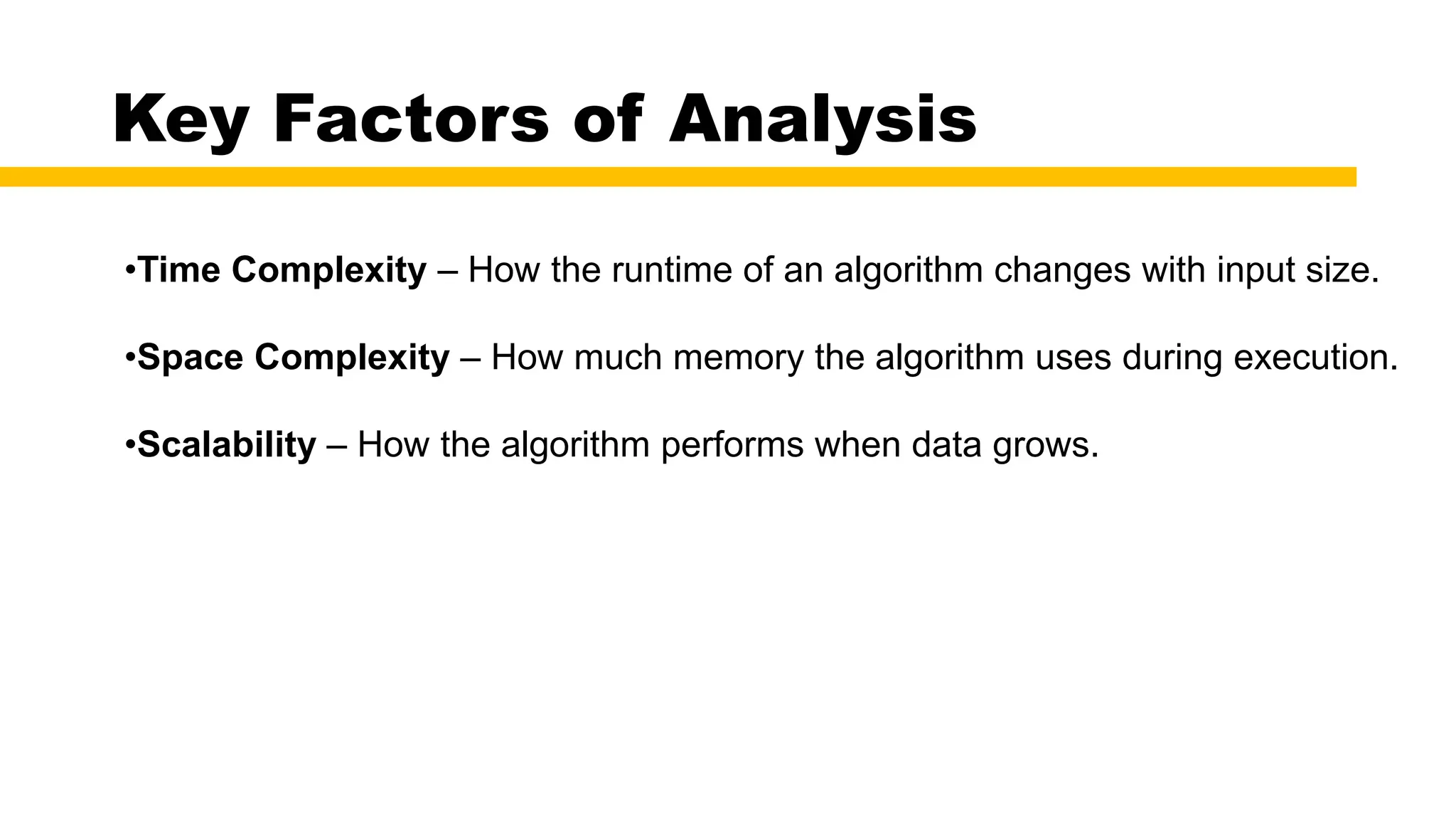 Key Factors of Analysis

•Time Complexity – How the runtime of an algorithm changes with input size.

•Space Complexity – How much memory the algorithm uses during execution.

•Scalability – How the algorithm performs when data grows.